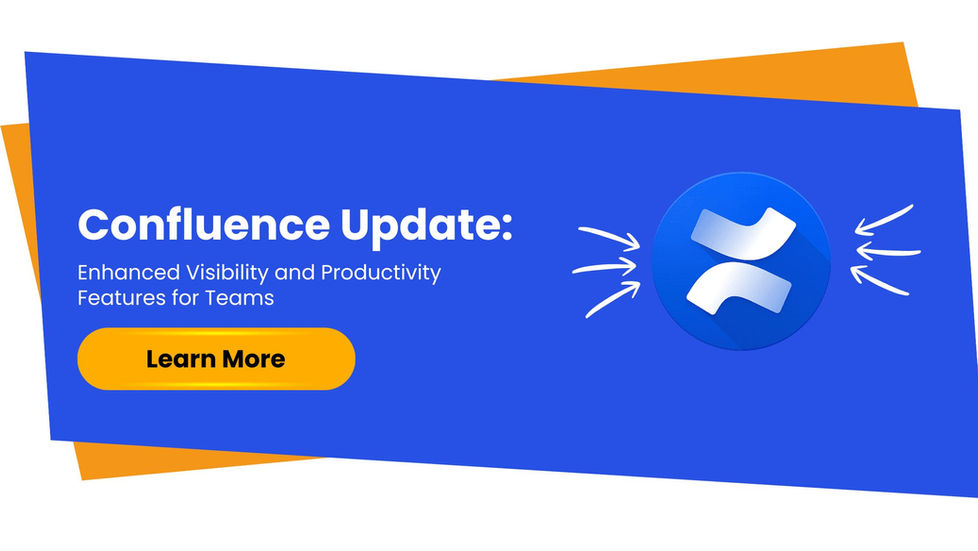 Confluence Update:

Enhanced Visibility and Productivity Features for Teams

Learn More